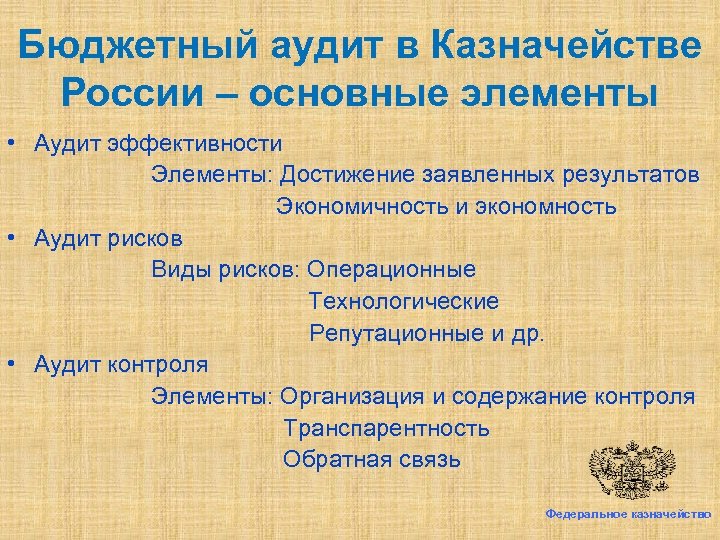 Бюджетный аудит в Казначействе России – основные элементы

• Аудит эффективности

Элементы: Достижение заявленных результатов

Экономичность и экономность

• Аудит рисков

Виды рисков: Операционные

Технологические

Репутационные и др.

• Аудит контроля

Элементы: Организация и содержание контроля

Транспарентность

Обратная связь

Федеральное казначейство